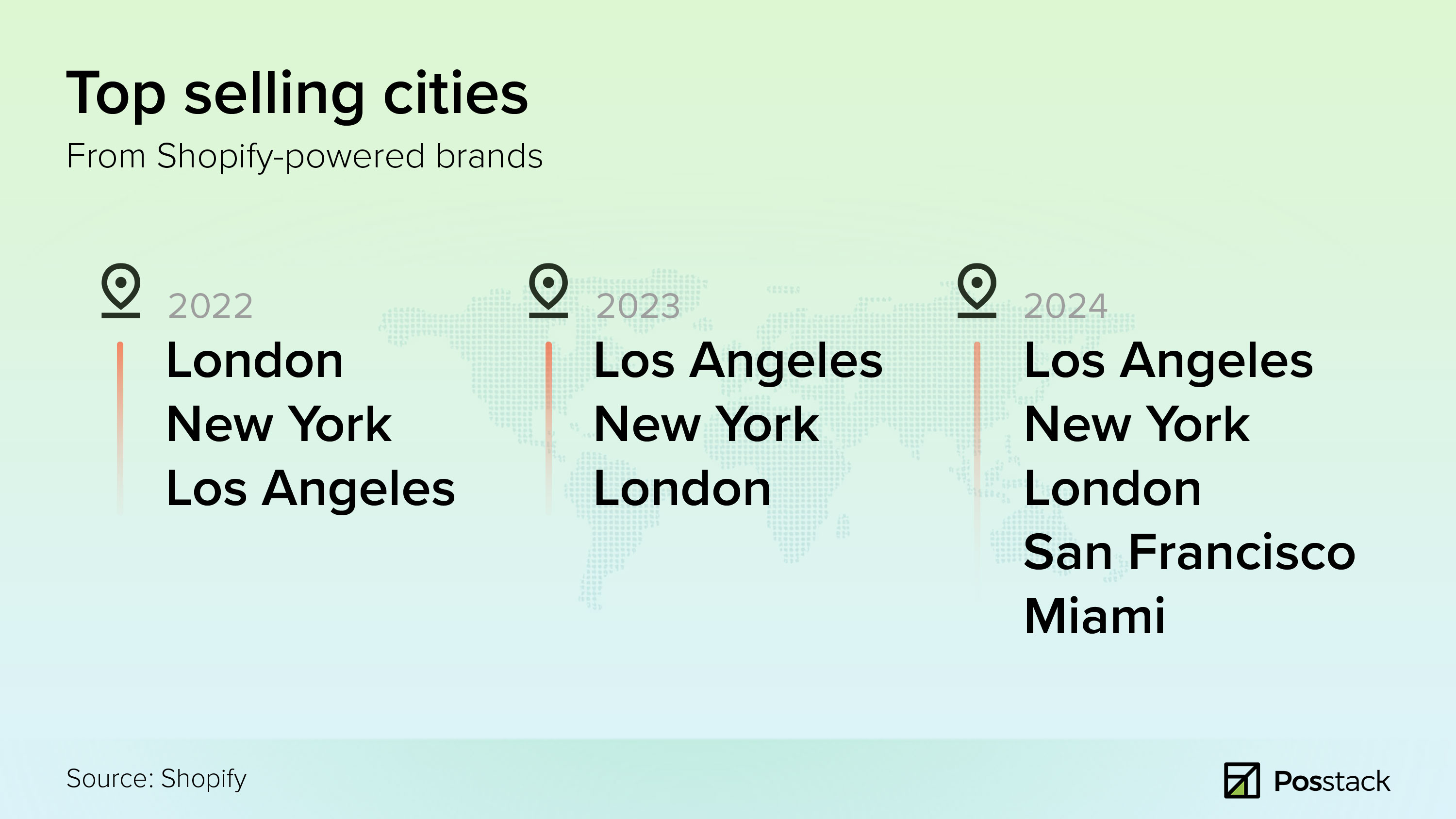 Top selling cities

From Shopify-powered brands

2022

London
New York
Los Angeles

2023

Los Angeles
New York
London

2024

Los Angeles
New York
London
San Francisco
Miami

Source: Shopify

Posstack